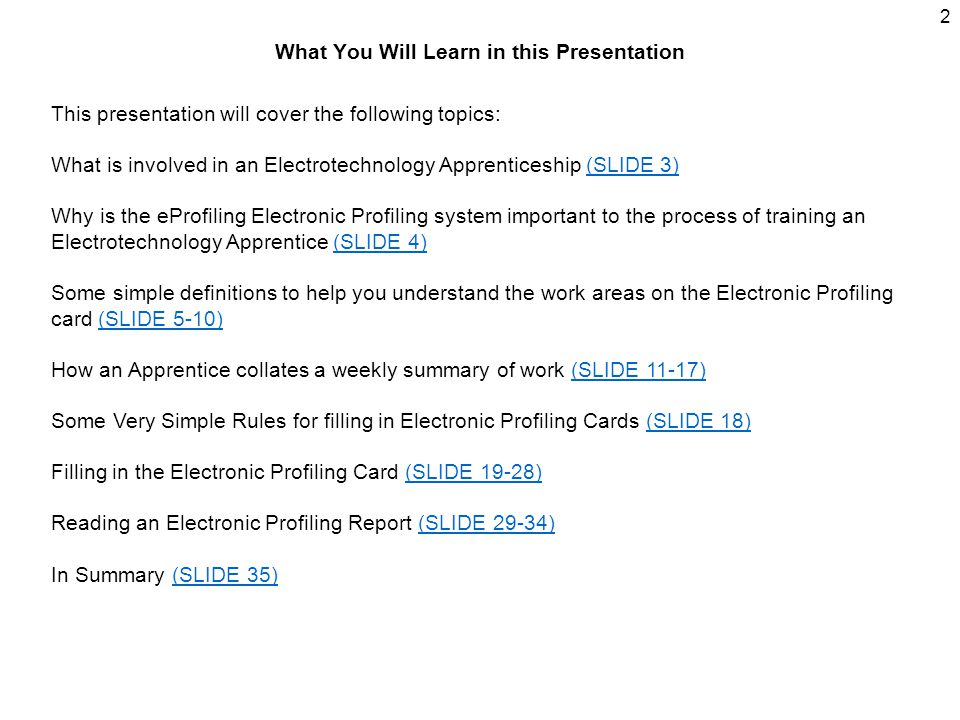 2

What You Will Learn in this Presentation

This presentation will cover the following topics:

What is involved in an Electrotechnology Apprenticeship (SLIDE 3)

Why is the eProfiling Electronic Profiling system important to the process of training an Electrotechnology Apprentice (SLIDE 4)

Some simple definitions to help you understand the work areas on the Electronic Profiling card (SLIDE 5-10)

How an Apprentice collates a weekly summary of work (SLIDE 11-17)

Some Very Simple Rules for filling in Electronic Profiling Cards (SLIDE 18)

Filling in the Electronic Profiling Card (SLIDE 19-28)

Reading an Electronic Profiling Report (SLIDE 29-34)

In Summary (SLIDE 35)